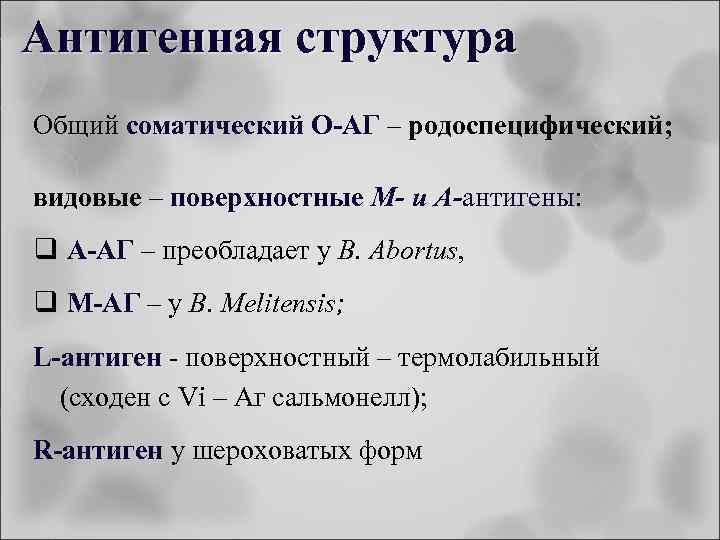 Антигенная структура

Общий соматический О-АГ – родоспецифический;

видовые – поверхностные М- и А-антигены:

❑ А-АГ – преобладает у B. Abortus,

❑ М-АГ – у B. Melitensis;

L-антиген - поверхностный – термолабильный (сходен с Vi – Аг сальмонелл);

R-антиген у шероховатых форм